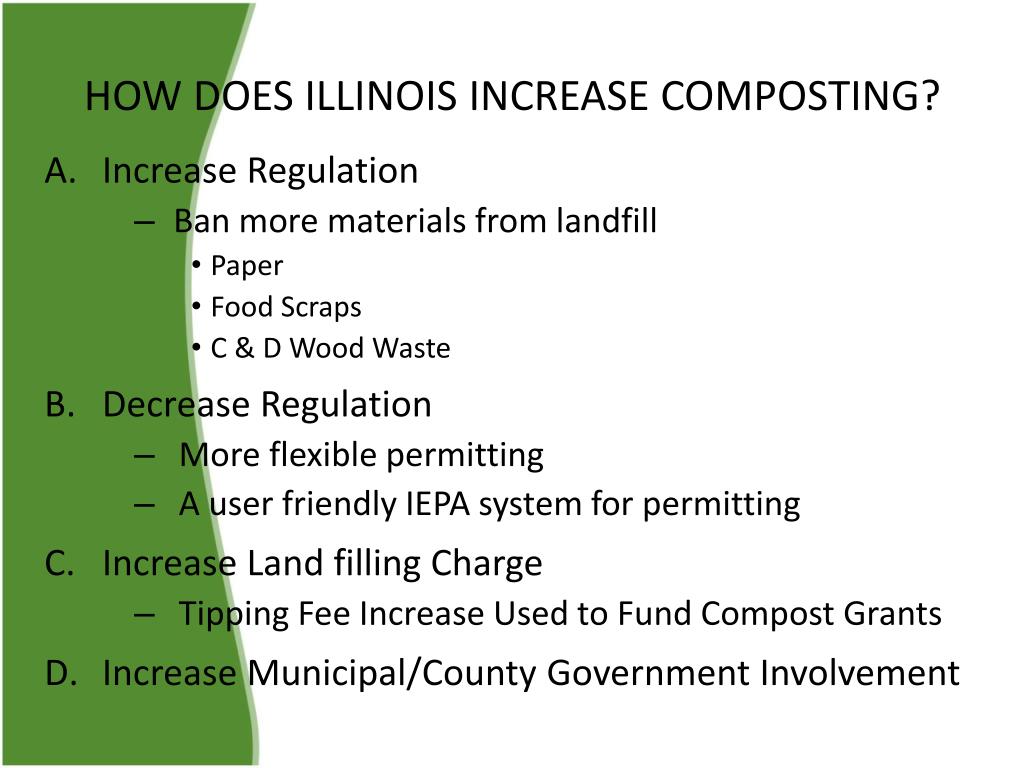 HOW DOES ILLINOIS INCREASE COMPOSTING?

A. Increase Regulation
– Ban more materials from landfill
• Paper
• Food Scraps
• C & D Wood Waste

B. Decrease Regulation
– More flexible permitting
– A user friendly IEPA system for permitting

C. Increase Land filling Charge
– Tipping Fee Increase Used to Fund Compost Grants

D. Increase Municipal/County Government Involvement